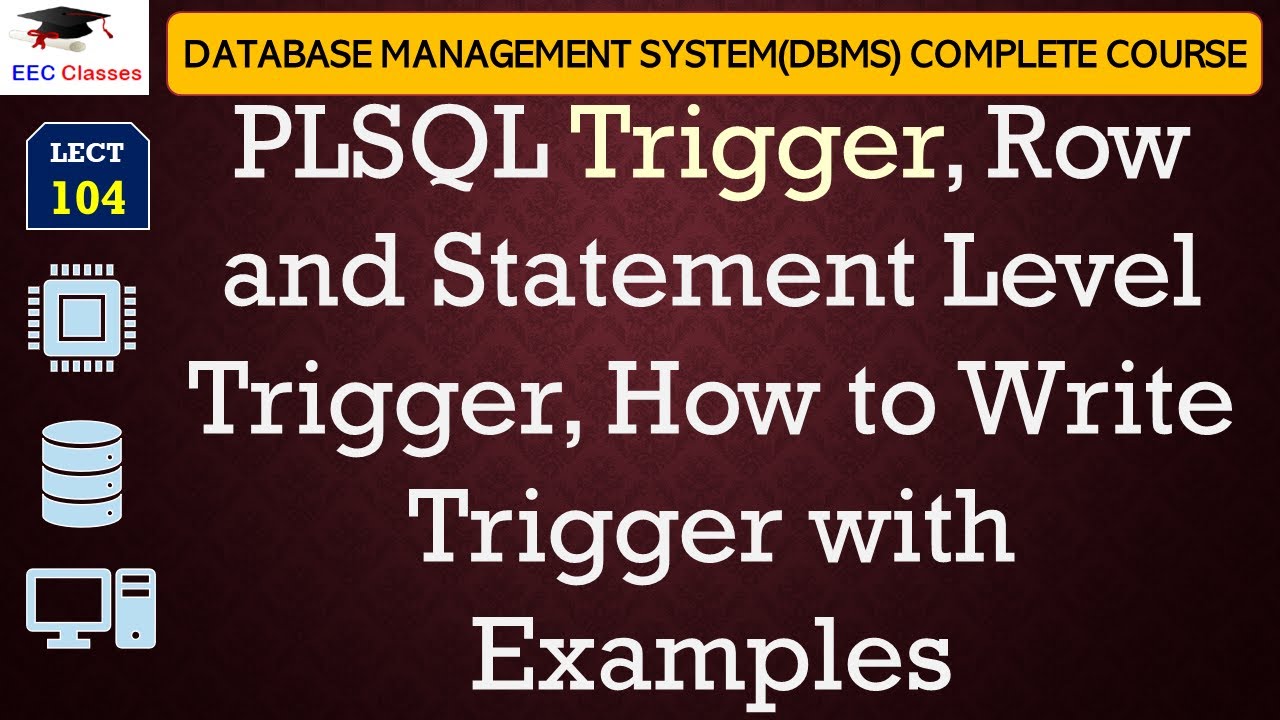 EEC Classes

DATABASE MANAGEMENT SYSTEM(DBMS) COMPLETE COURSE

LECT
104

PLSQL Trigger, Row and Statement Level Trigger, How to Write Trigger with Examples